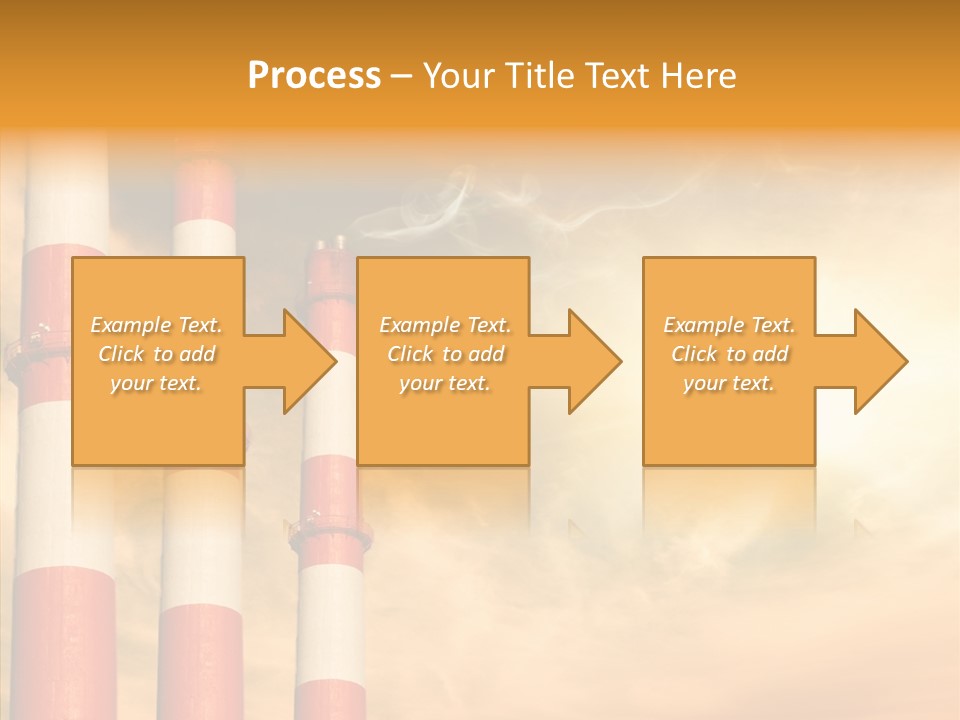 Process – Your Title Text Here

Example Text. Click to add your text.

Example Text. Click to add your text.

Example Text. Click to add your text.